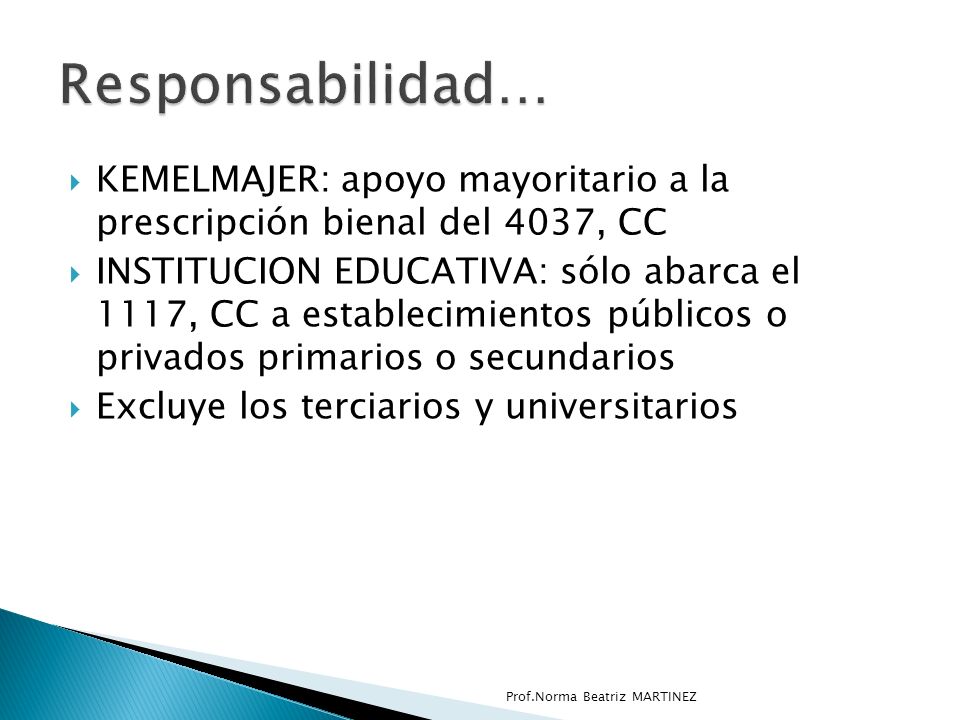 Responsabilidad…

KEMELMAJER: apoyo mayoritario a la prescripción bienal del 4037, CC

INSTITUCION EDUCATIVA: sólo abarca el 1117, CC a establecimientos públicos o privados primarios o secundarios

Excluye los terciarios y universitarios

Prof.Norma Beatriz MARTINEZ